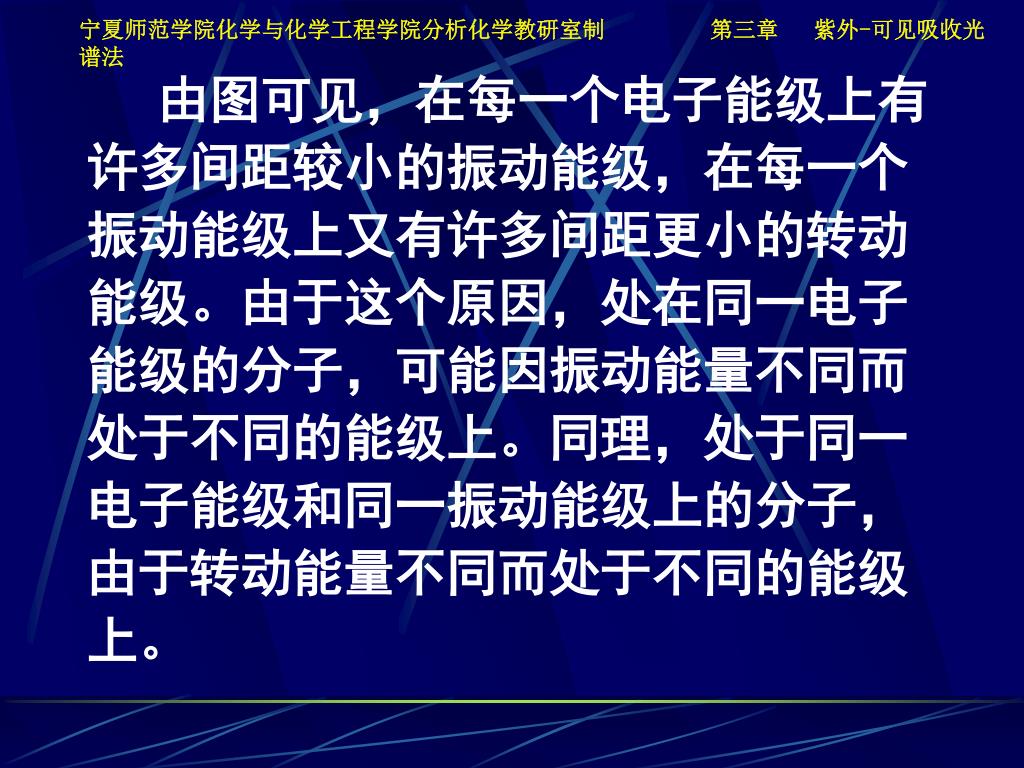 宁夏师范学院化学与化学工程学院分析化学教研室制　　第三章　紫外-可见吸收光谱法

由图可见，在每一个电子能级上有许多间距较小的振动能级，在每一个振动能级上又有许多间距更小的转动能级。由于这个原因，处在同一电子能级的分子，可能因振动能量不同而处于不同的能级上。同理，处于同一电子能级和同一振动能级上的分子，由于转动能量不同而处于不同的能级上。